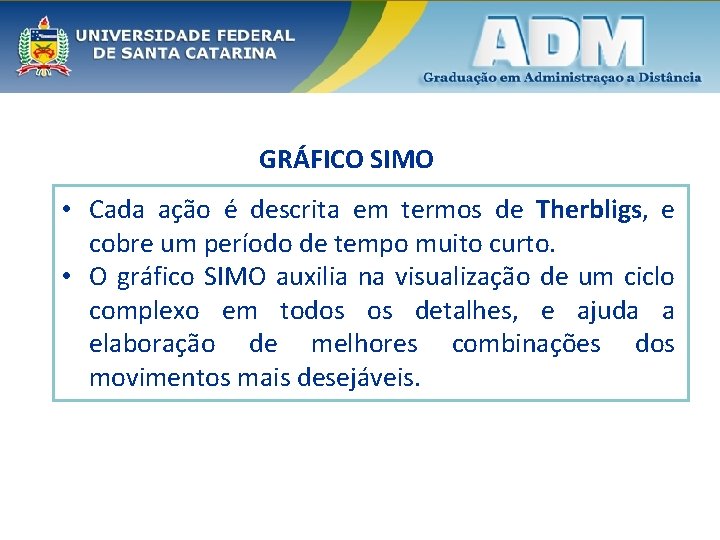 UNIVERSIDADE FEDERAL DE SANTA CATARINA

ADM
Graduação em Administraçao a Distância

GRÁFICO SIMO

• Cada ação é descrita em termos de Therbligs, e cobre um período de tempo muito curto.
• O gráfico SIMO auxilia na visualização de um ciclo complexo em todos os detalhes, e ajuda a elaboração de melhores combinações dos movimentos mais desejáveis.